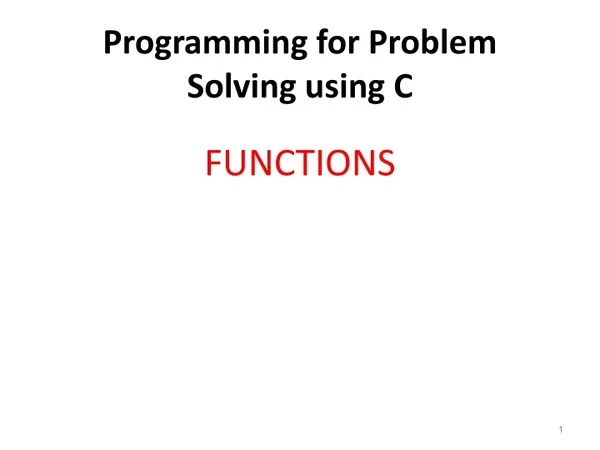 Programming for Problem Solving using C

FUNCTIONS

1